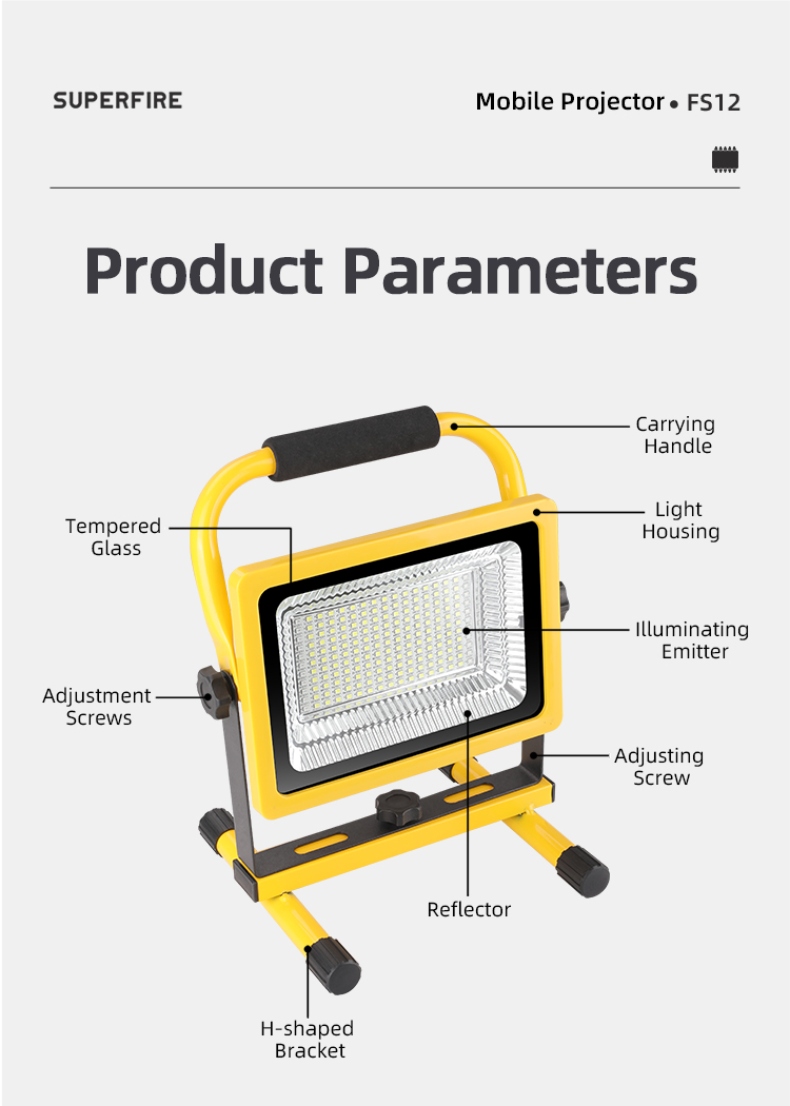 SUPERFIRE

Mobile Projector • FS12

Product Parameters

Carrying Handle

Light Housing

Tempered Glass

Illuminating Emitter

Adjustment Screws

Adjusting Screw

Reflector

H-shaped Bracket